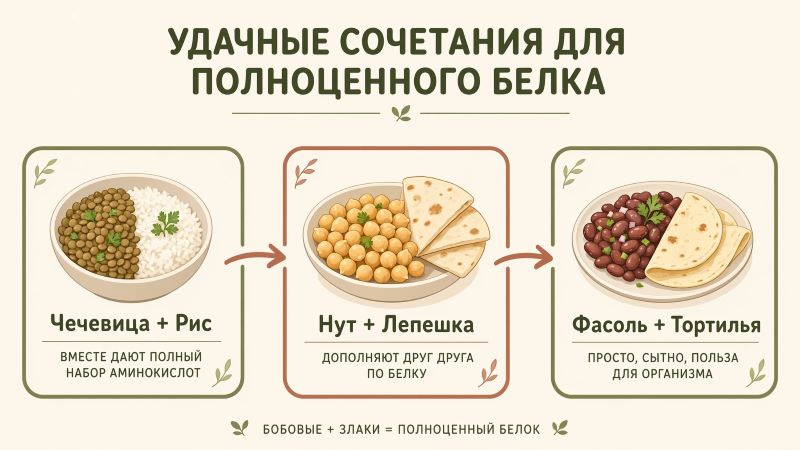 УДАЧНЫЕ СОЧЕТАНИЯ ДЛЯ ПОЛНОЦЕННОГО БЕЛКА

Чечевица + Рис

ВМЕСТЕ ДАЮТ ПОЛНЫЙ НАБОР АМИНОКИСЛОТ

Нут + Лепешка

ДОПОЛНЯЮТ ДРУГ ДРУГА ПО БЕЛКУ

Фасоль + Тортилья

ПРОСТО, СЫТНО, ПОЛЬЗА ДЛЯ ОРГАНИЗМА

БОБОВЫЕ + ЗЛАКИ = ПОЛНОЦЕННЫЙ БЕЛОК